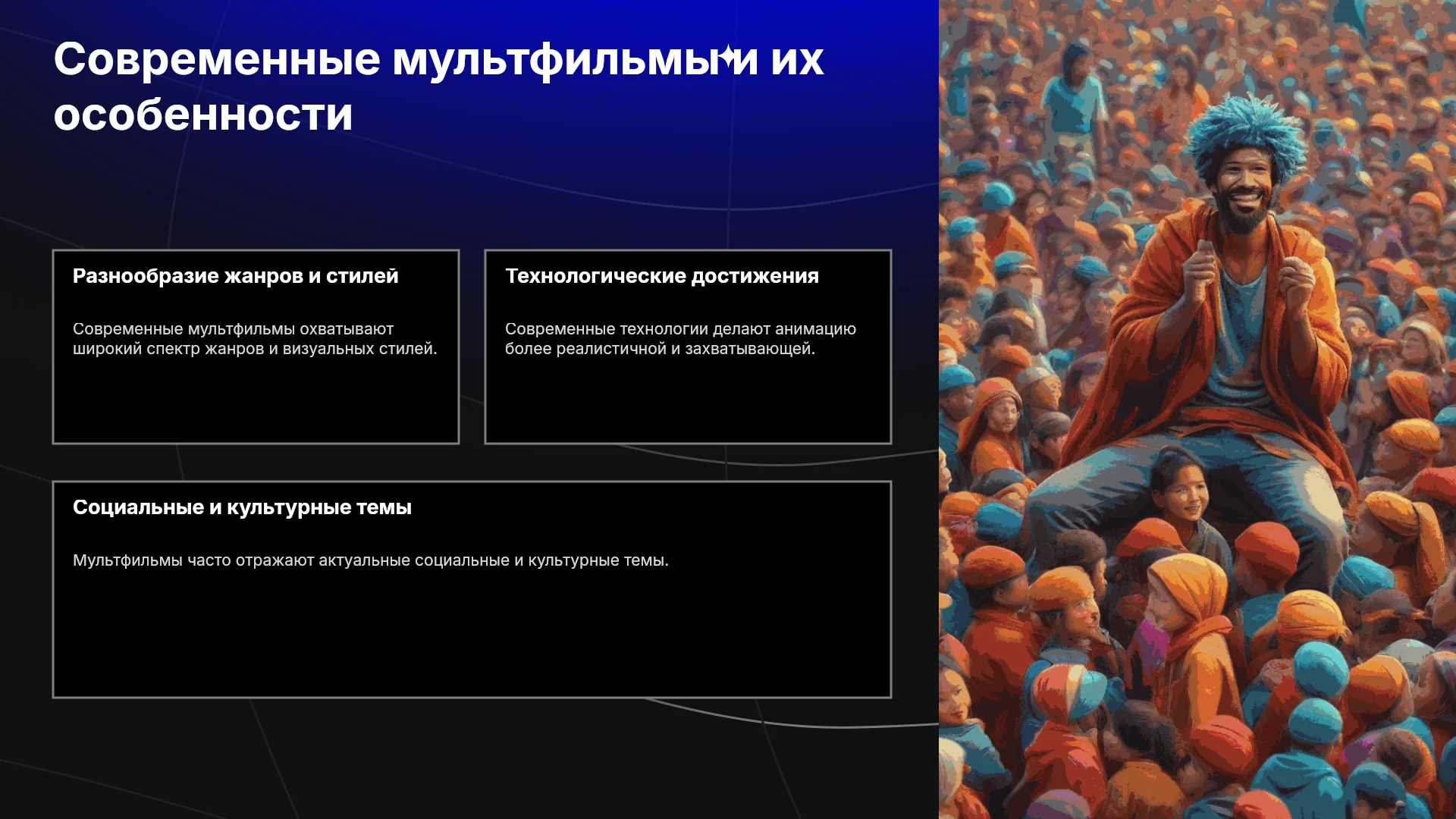 Современные мультфильмы и их особенности

Разнообразие жанров и стилей

Современные мультфильмы охватывают широкий спектр жанров и визуальных стилей.

Технологические достижения

Современные технологии делают анимацию более реалистичной и захватывающей.

Социальные и культурные темы

Мультфильмы часто отражают актуальные социальные и культурные темы.